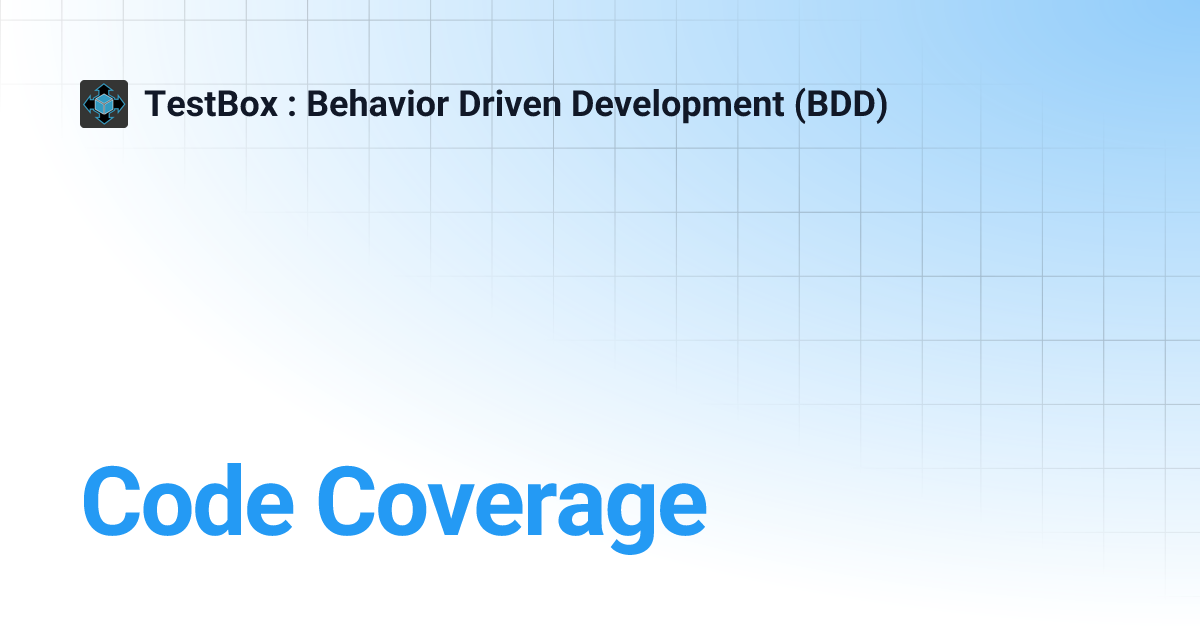 TestBox : Behavior Driven Development (BDD)

Code Coverage